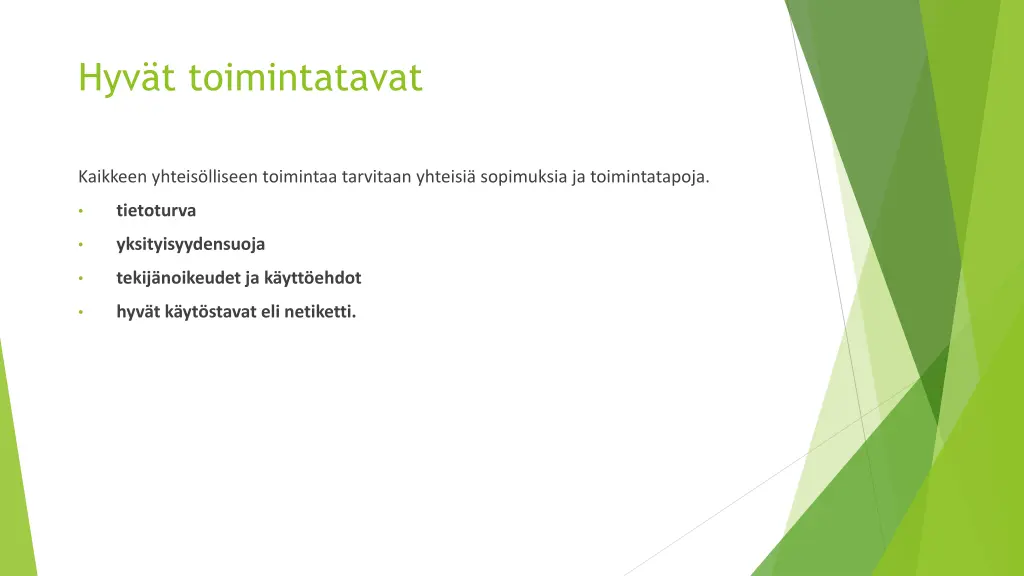 Hyvät toimintatavat

Kaikkeen yhteisölliseen toimintaa tarvitaan yhteisiä sopimuksia ja toimintatapoja.

• tietoturva
• yksityisyydensuoja
• tekijänoikeudet ja käyttöehdot
• hyvät käytöstavat eli netiketti.